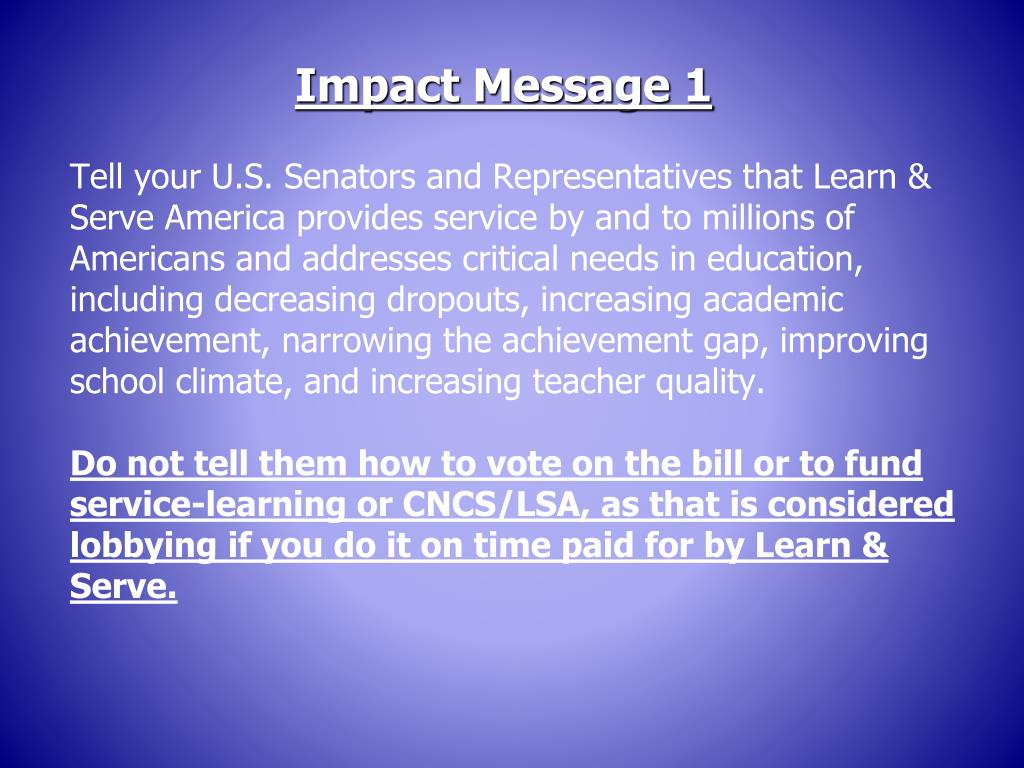 Impact Message 1

Tell your U.S. Senators and Representatives that Learn & Serve America provides service by and to millions of Americans and addresses critical needs in education, including decreasing dropouts, increasing academic achievement, narrowing the achievement gap, improving school climate, and increasing teacher quality.

Do not tell them how to vote on the bill or to fund service-learning or CNCS/LSA, as that is considered lobbying if you do it on time paid for by Learn & Serve.